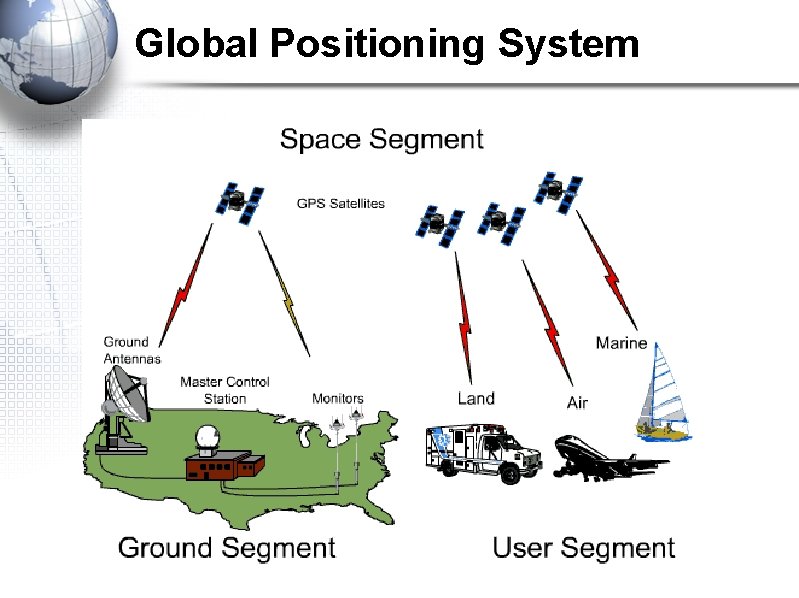 Global Positioning System

Space Segment

GPS Satellites

Ground Antennas

Master Control Station

Monitors

Land

Air

Marine

Ground Segment

User Segment